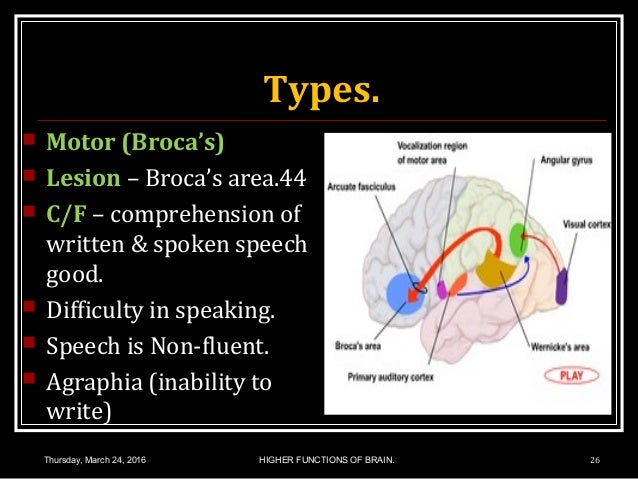 Types.

Motor (Broca's)

Lesion – Broca's area.44

C/F – comprehension of written & spoken speech good.

Difficulty in speaking.

Speech is Non-fluent.

Agraphia (inability to write)

Vocalization region of motor area

Angular gyrus

Arcuate fasciculus

Visual cortex

Broca's area

Wernicke's area

Primary auditory cortex

PLAY

Thursday, March 24, 2016

HIGHER FUNCTIONS OF BRAIN.

26